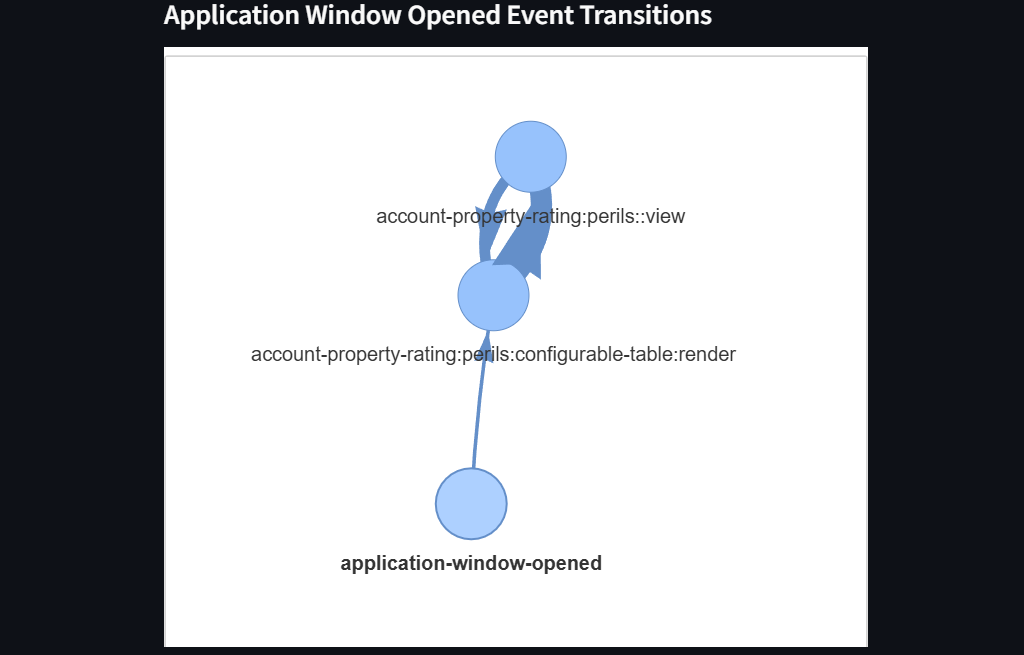 Application Window Opened Event Transitions

account-property-rating:perils::view

account-property-rating:perils:configurable-table:render

application-window-opened